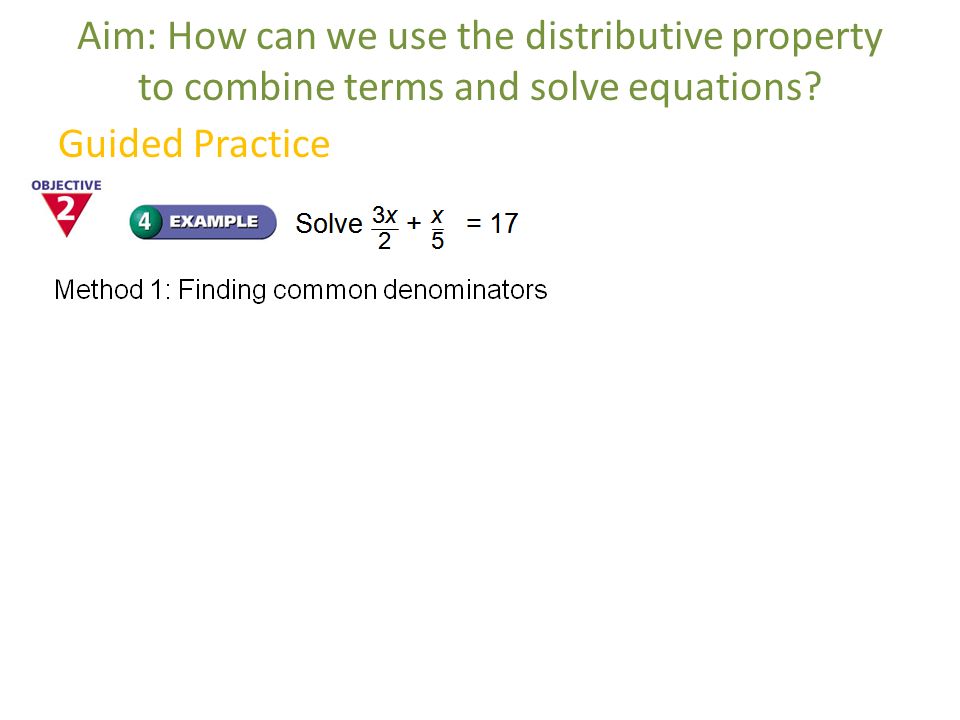 Aim: How can we use the distributive property to combine terms and solve equations?

Guided Practice

OBJECTIVE 2

4 EXAMPLE Solve $\frac{3x}{2} + \frac{x}{5} = 17$

Method 1: Finding common denominators